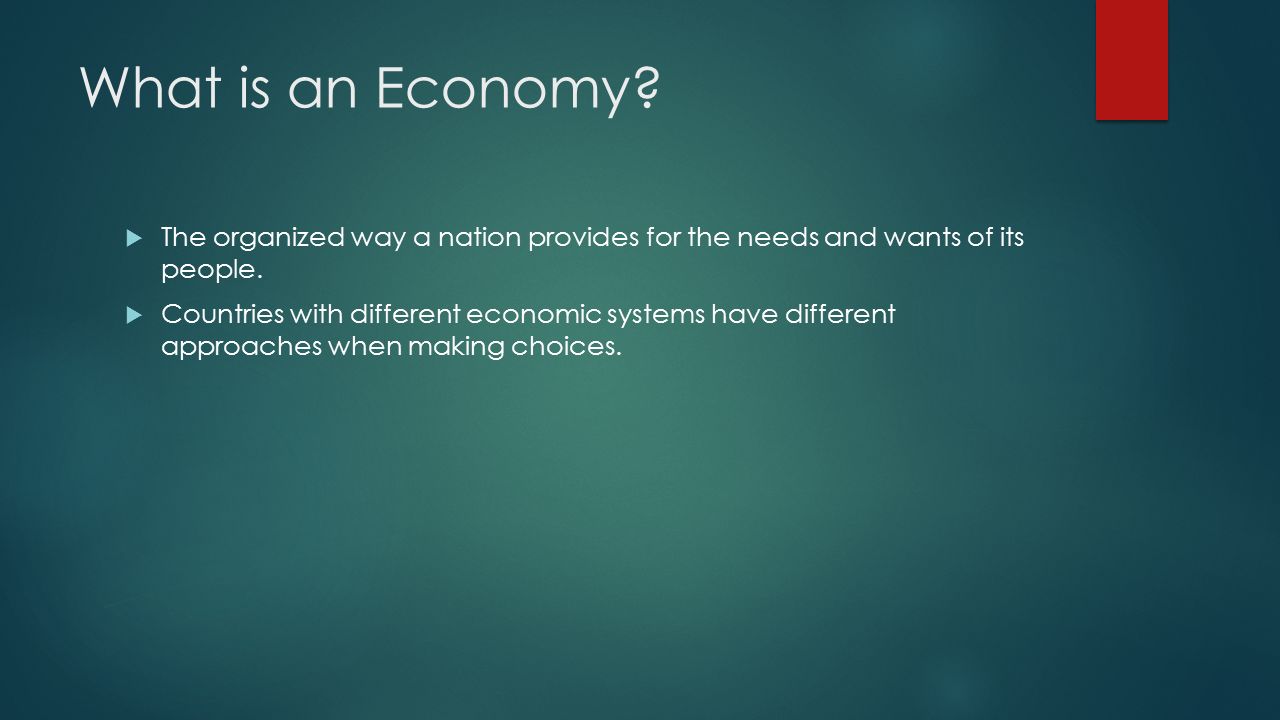 What is an Economy?

The organized way a nation provides for the needs and wants of its people.

Countries with different economic systems have different approaches when making choices.